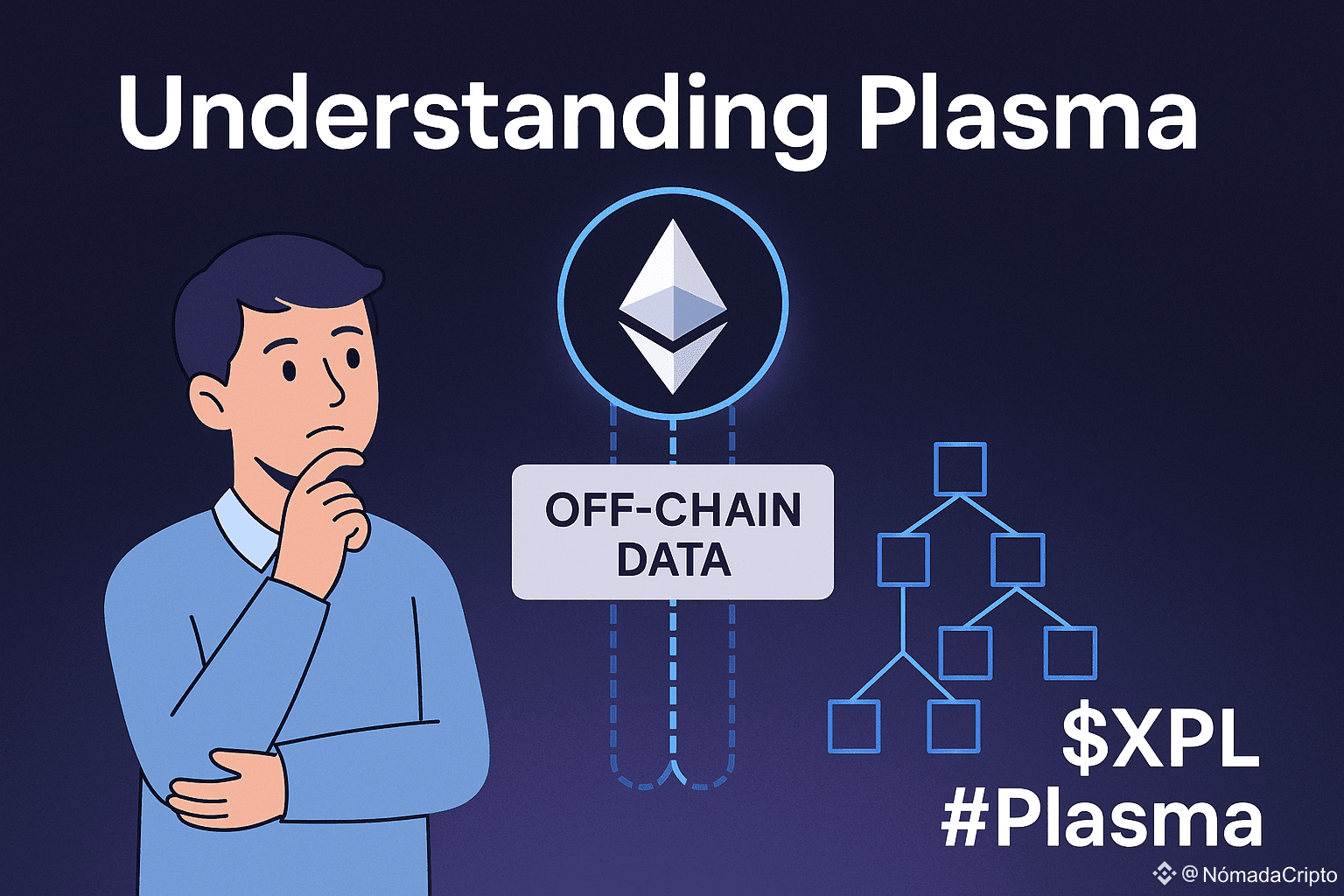 Understanding Plasma

OFF-CHAIN DATA

\$XPL
#Plasma

@NómadaCripto